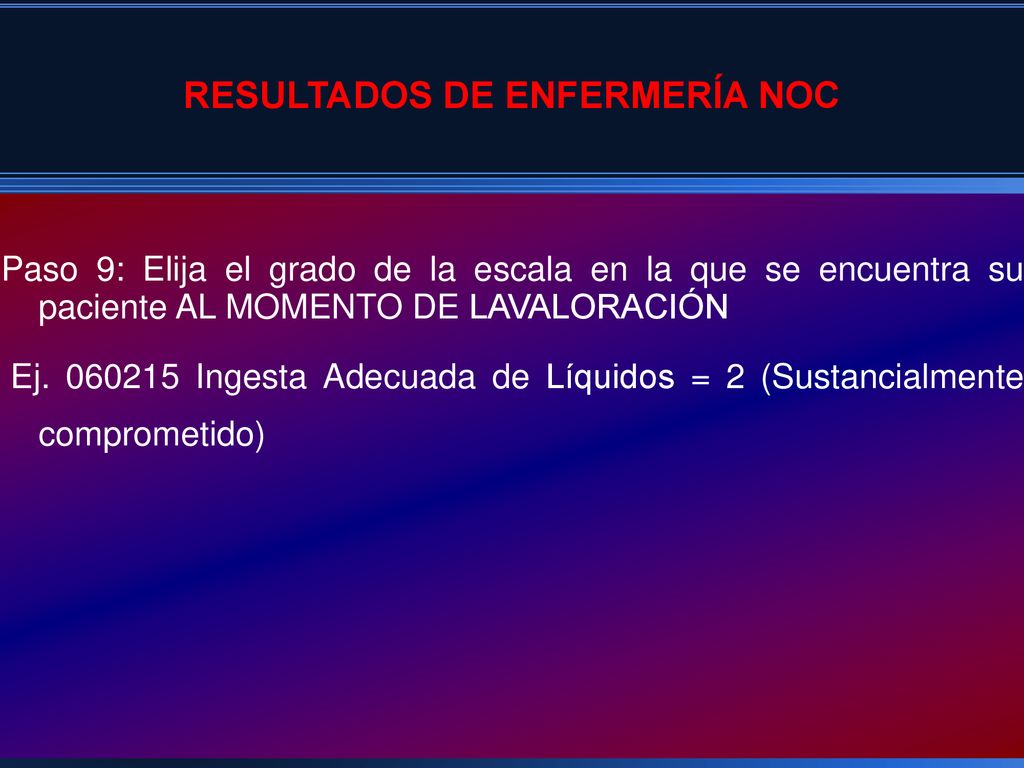 RESULTADOS DE ENFERMERÍA NOC

Paso 9: Elija el grado de la escala en la que se encuentra su paciente AL MOMENTO DE LAVALORACIÓN

Ej. 060215 Ingesta Adecuada de Líquidos = 2 (Sustancialmente comprometido)